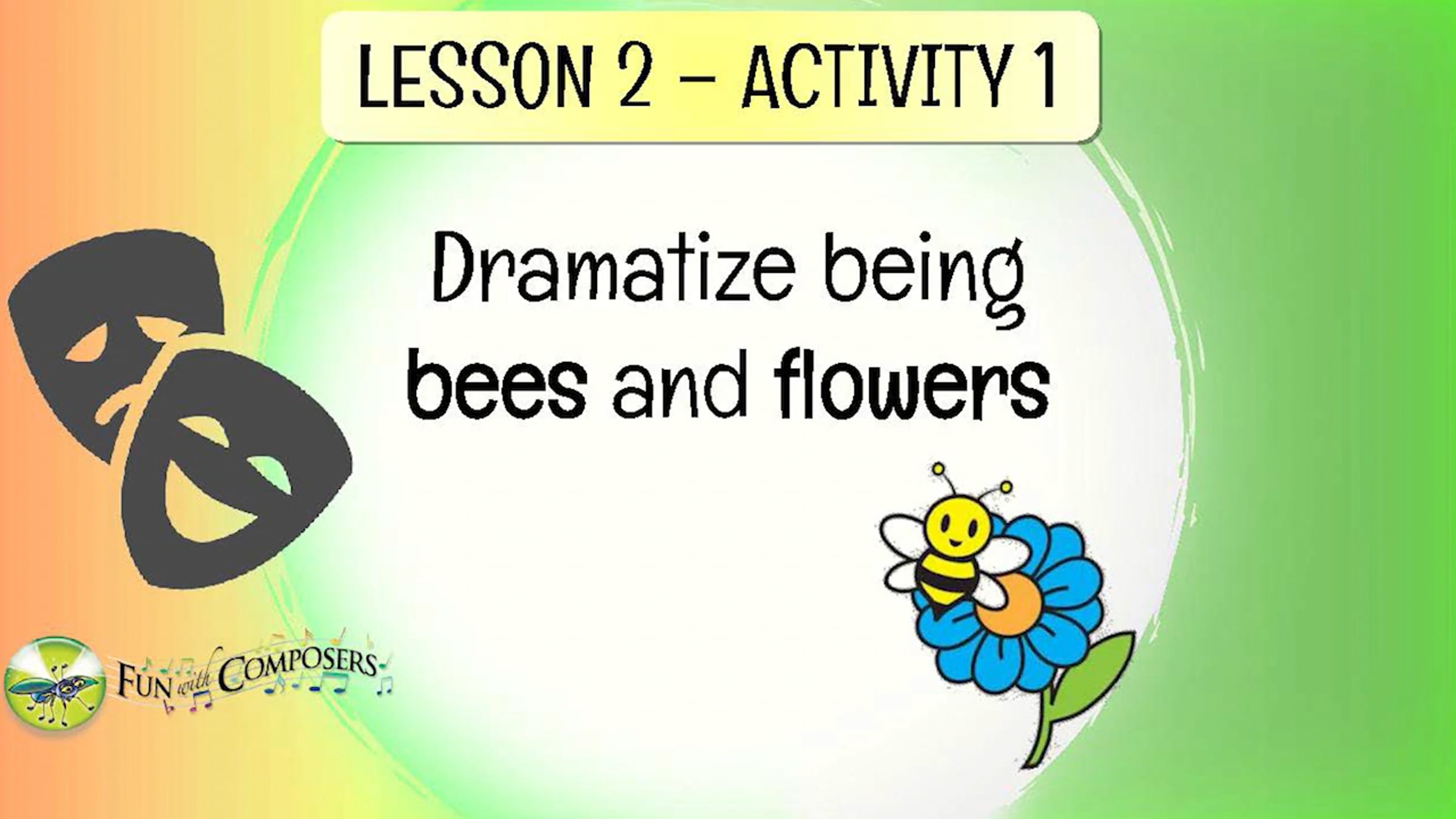 LESSON 2 – ACTIVITY 1

Dramatize being bees and flowers

FUN with COMPOSERS